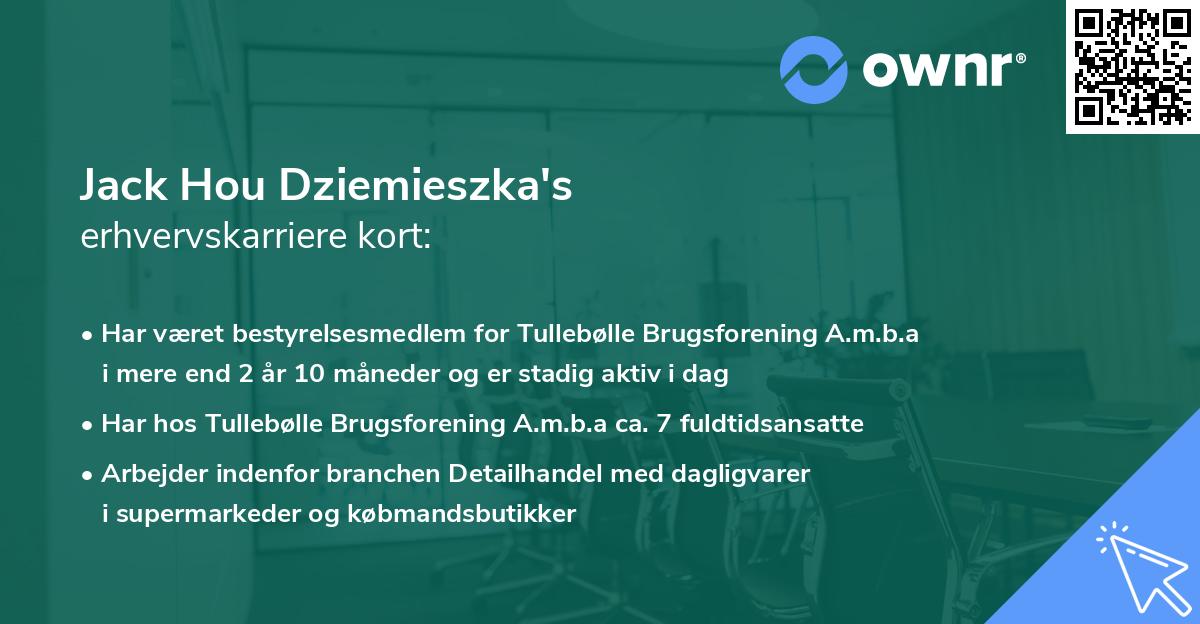 ownr®

Jack Hou Dziemieszka's
erhvervskarriere kort:

• Har været bestyrelsesmedlem for Tullebølle Brugsforening A.m.b.a i mere end 2 år 10 måneder og er stadig aktiv i dag

• Har hos Tullebølle Brugsforening A.m.b.a ca. 7 fuldtidsansatte

• Arbejder indenfor branchen Detailhandel med dagligvarer i supermarkeder og købmandsbutikker